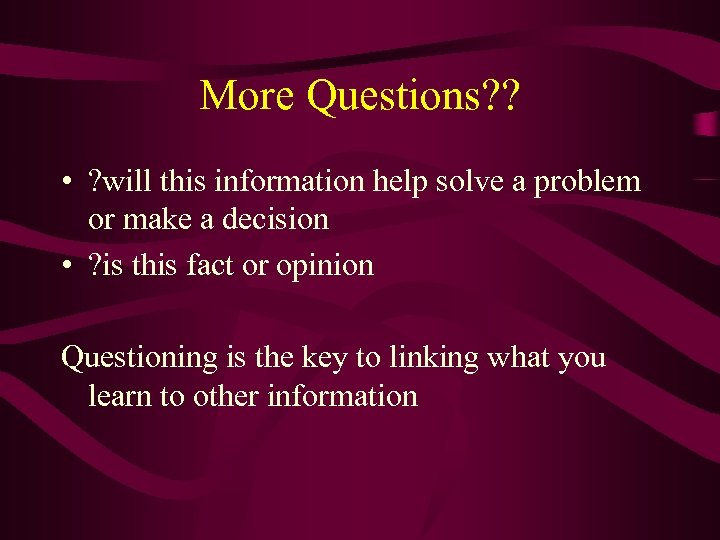 More Questions??

• ?will this information help solve a problem or make a decision
• ?is this fact or opinion

Questioning is the key to linking what you learn to other information